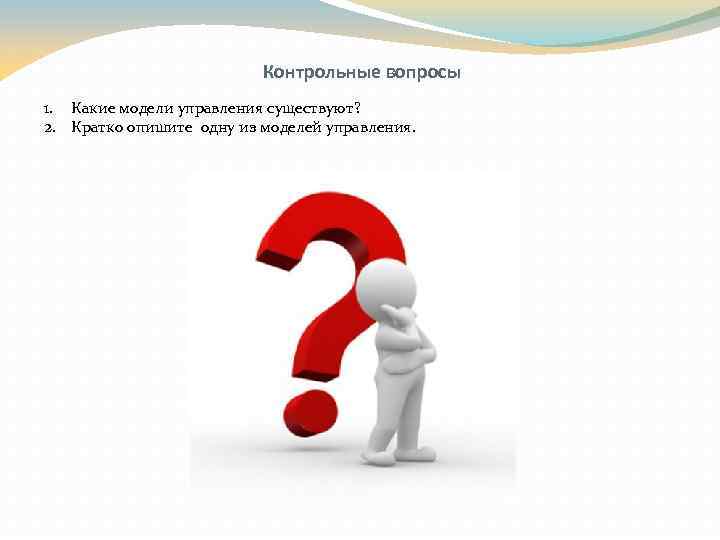 Контрольные вопросы

1. Какие модели управления существуют?
2. Кратко опишите одну из моделей управления.